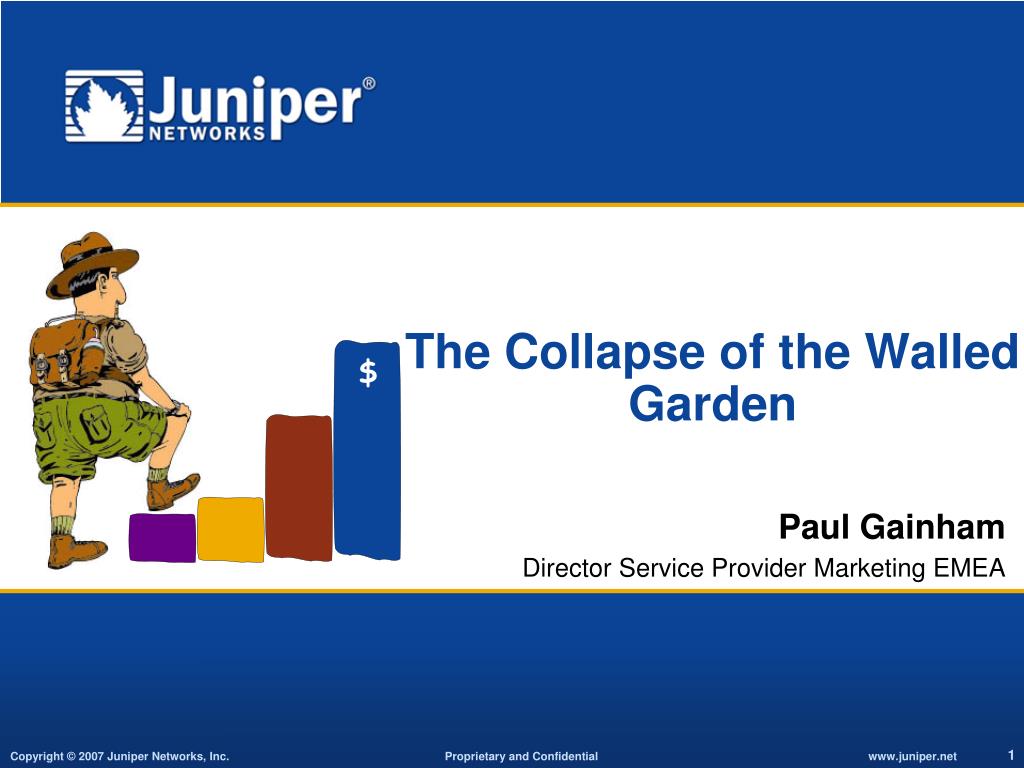 Juniper®
NETWORKS

$

The Collapse of the Walled Garden

Paul Gainham

Director Service Provider Marketing EMEA

Copyright © 2007 Juniper Networks, Inc.

Proprietary and Confidential

www.juniper.net

1